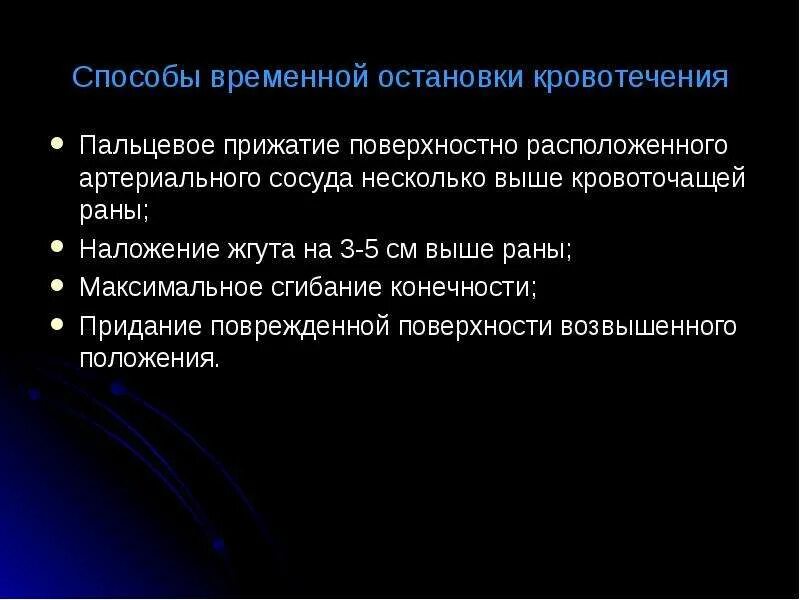 Способы временной остановки кровотечения

- Пальцевое прижатие поверхностно расположенного артериального сосуда несколько выше кровоточащей раны;
- Наложение жгута на 3-5 см выше раны;
- Максимальное сгибание конечности;
- Придание поврежденной поверхности возвышенного положения.